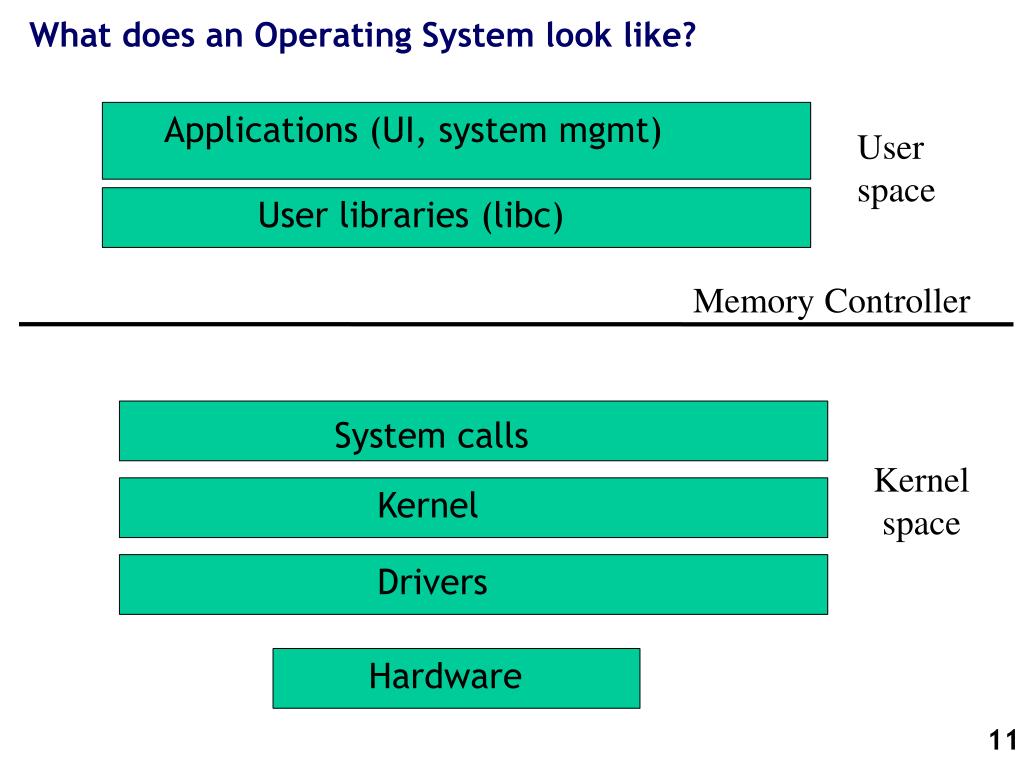 What does an Operating System look like?

Applications (UI, system mgmt)

User libraries (libc)

User space

Memory Controller

System calls

Kernel

Drivers

Kernel space

Hardware

11